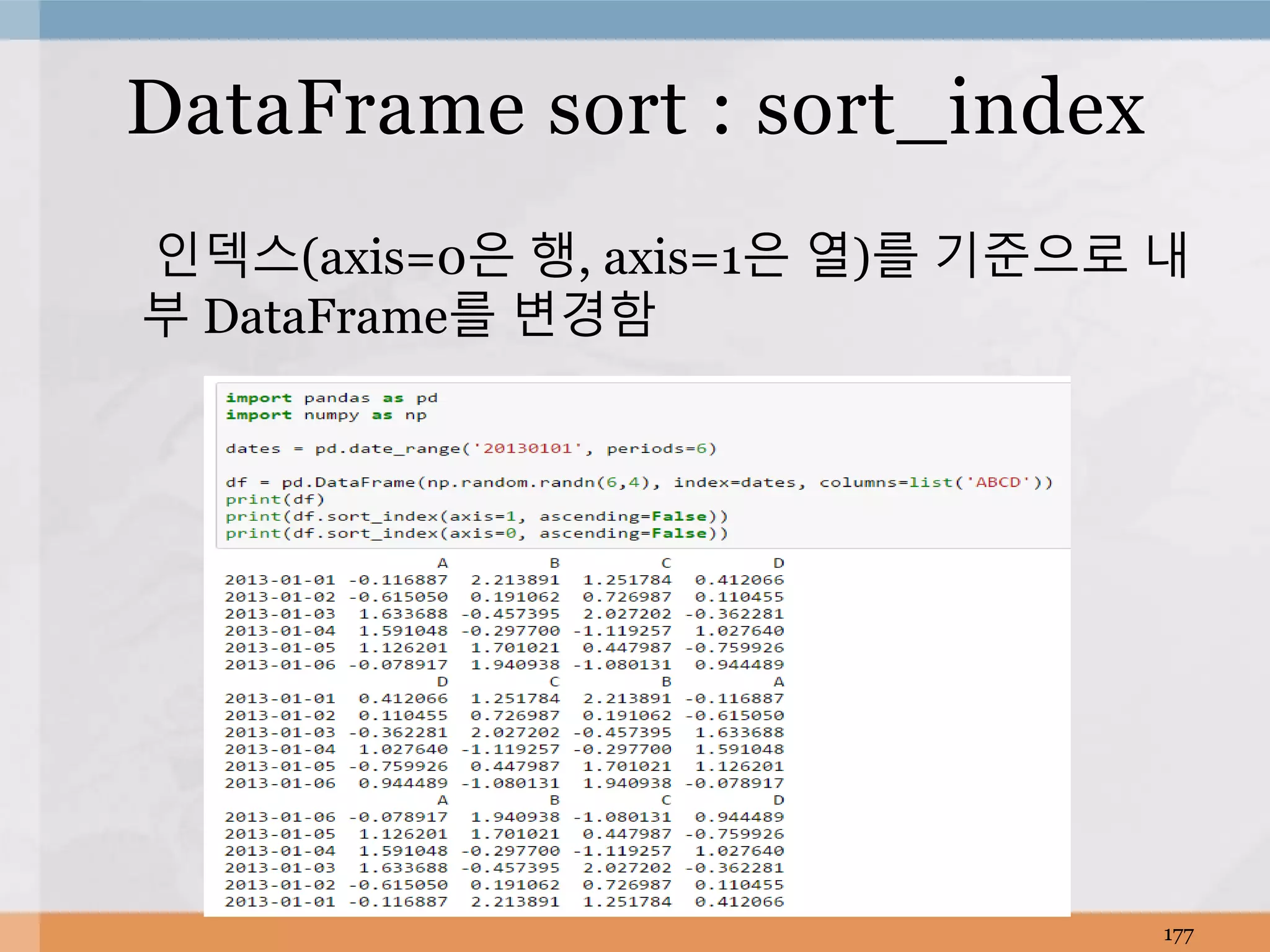 DataFrame sort : sort_index

인덱스(axis=0은 행, axis=1은 열)를 기준으로 내부 DataFrame를 변경함

import pandas as pd
import numpy as np

dates = pd.date_range('20130101', periods=6)

df = pd.DataFrame(np.random.randn(6,4), index=dates, columns=list('ABCD'))
print(df)
print(df.sort_index(axis=1, ascending=False))
print(df.sort_index(axis=0, ascending=False))

|  | A | B | C | D |
|---|---|---|---|---|
| 2013-01-01 | -0.116887 | 2.213891 | 1.251784 | 0.412066 |
| 2013-01-02 | -0.615050 | 0.191062 | 0.726987 | 0.110455 |
| 2013-01-03 | 1.633688 | -0.457395 | 2.027202 | -0.362281 |
| 2013-01-04 | 1.591048 | -0.297700 | -1.119257 | 1.027640 |
| 2013-01-05 | 1.126201 | 1.701021 | 0.447987 | -0.759926 |
| 2013-01-06 | -0.078917 | 1.940938 | -1.080131 | 0.944489 |

|  | D | C | B | A |
|---|---|---|---|---|
| 2013-01-01 | 0.412066 | 1.251784 | 2.213891 | -0.116887 |
| 2013-01-02 | 0.110455 | 0.726987 | 0.191062 | -0.615050 |
| 2013-01-03 | -0.362281 | 2.027202 | -0.457395 | 1.633688 |
| 2013-01-04 | 1.027640 | -1.119257 | -0.297700 | 1.591048 |
| 2013-01-05 | -0.759926 | 0.447987 | 1.701021 | 1.126201 |
| 2013-01-06 | 0.944489 | -1.080131 | 1.940938 | -0.078917 |

|  | A | B | C | D |
|---|---|---|---|---|
| 2013-01-06 | -0.078917 | 1.940938 | -1.080131 | 0.944489 |
| 2013-01-05 | 1.126201 | 1.701021 | 0.447987 | -0.759926 |
| 2013-01-04 | 1.591048 | -0.297700 | -1.119257 | 1.027640 |
| 2013-01-03 | 1.633688 | -0.457395 | 2.027202 | -0.362281 |
| 2013-01-02 | -0.615050 | 0.191062 | 0.726987 | 0.110455 |
| 2013-01-01 | -0.116887 | 2.213891 | 1.251784 | 0.412066 |

177